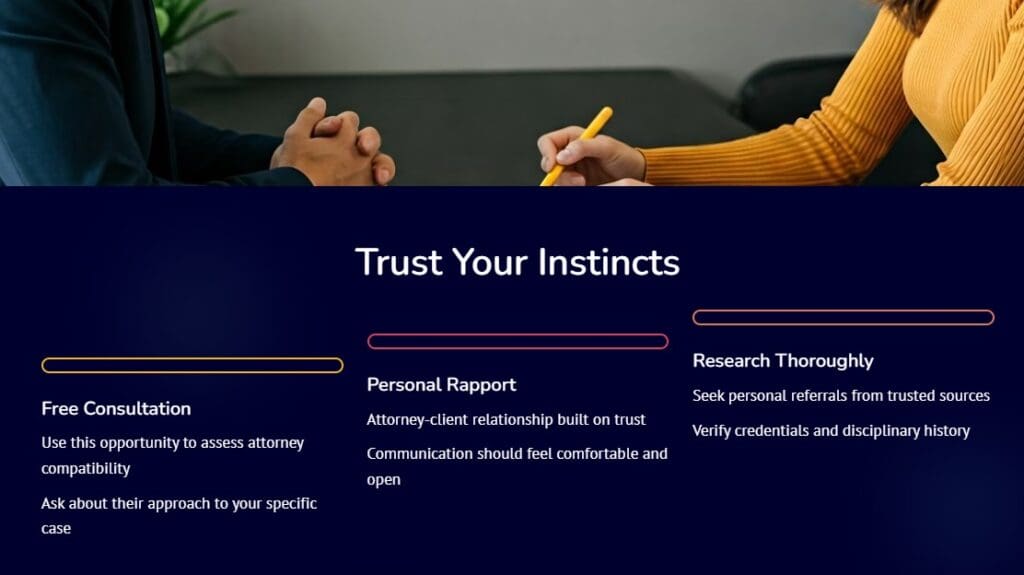 Trust Your Instincts

Free Consultation

Use this opportunity to assess attorney compatibility

Ask about their approach to your specific case

Personal Rapport

Attorney-client relationship built on trust

Communication should feel comfortable and open

Research Thoroughly

Seek personal referrals from trusted sources

Verify credentials and disciplinary history